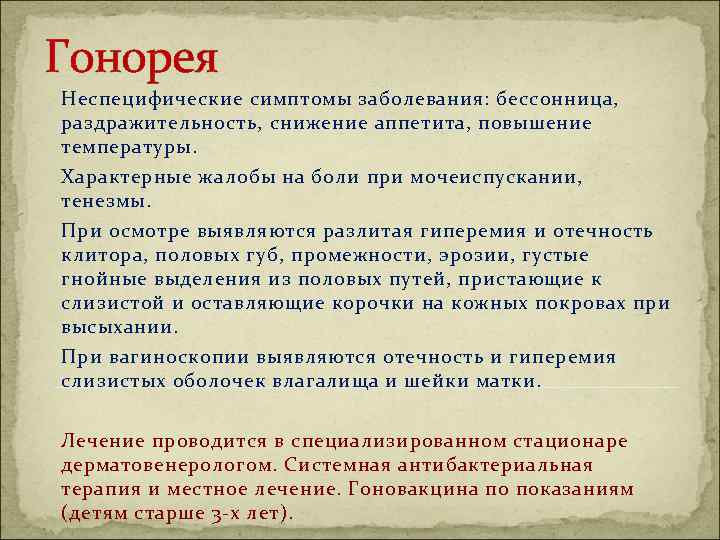 Гонорея

Неспецифические симптомы заболевания: бессонница, раздражительность, снижение аппетита, повышение температуры.

Характерные жалобы на боли при мочеиспускании, тенезмы.

При осмотре выявляются разлитая гиперемия и отечность клитора, половых губ, промежности, эрозии, густые гнойные выделения из половых путей, пристающие к слизистой и оставляющие корочки на кожных покровах при высыхании.

При вагиноскопии выявляются отечность и гиперемия слизистых оболочек влагалища и шейки матки.

Лечение проводится в специализированном стационаре дерматовенерологом. Системная антибактериальная терапия и местное лечение. Гоновакцина по показаниям (детям старше 3-х лет).